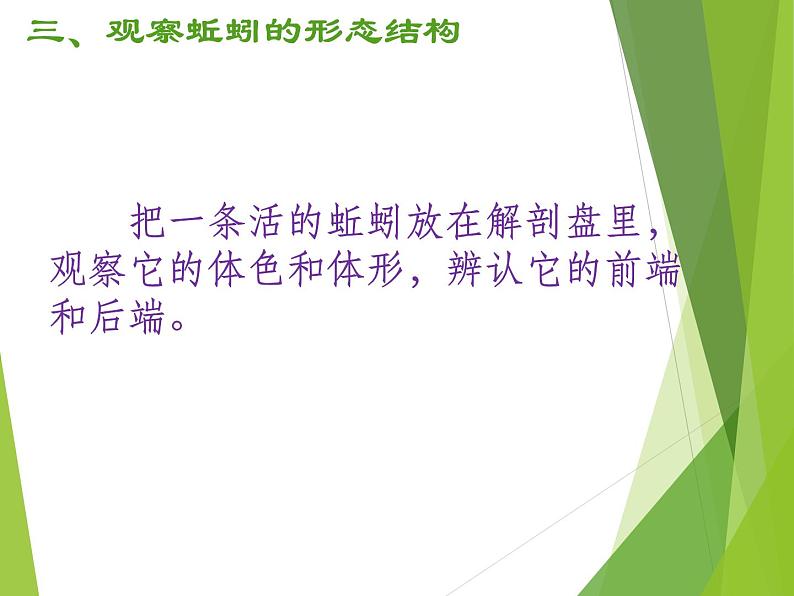 三、观察蚯蚓的形态结构

把一条活的蚯蚓放在解剖盘里，观察它的体色和体形，辨认它的前端和后端。